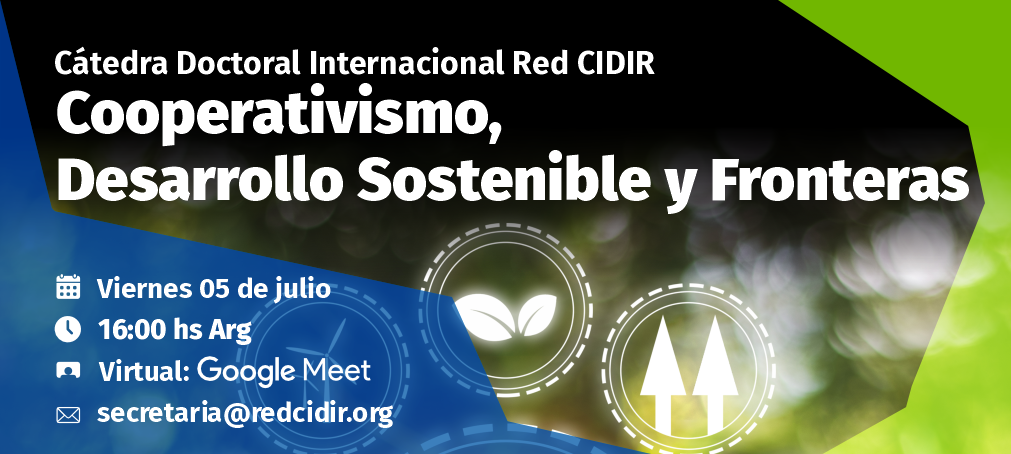 Cátedra Doctoral Internacional Red CIDIR
Cooperativismo, Desarrollo Sostenible y Fronteras

Viernes 05 de julio
16:00 hs Arg
Virtual: Google Meet
secretaria@redcidir.org